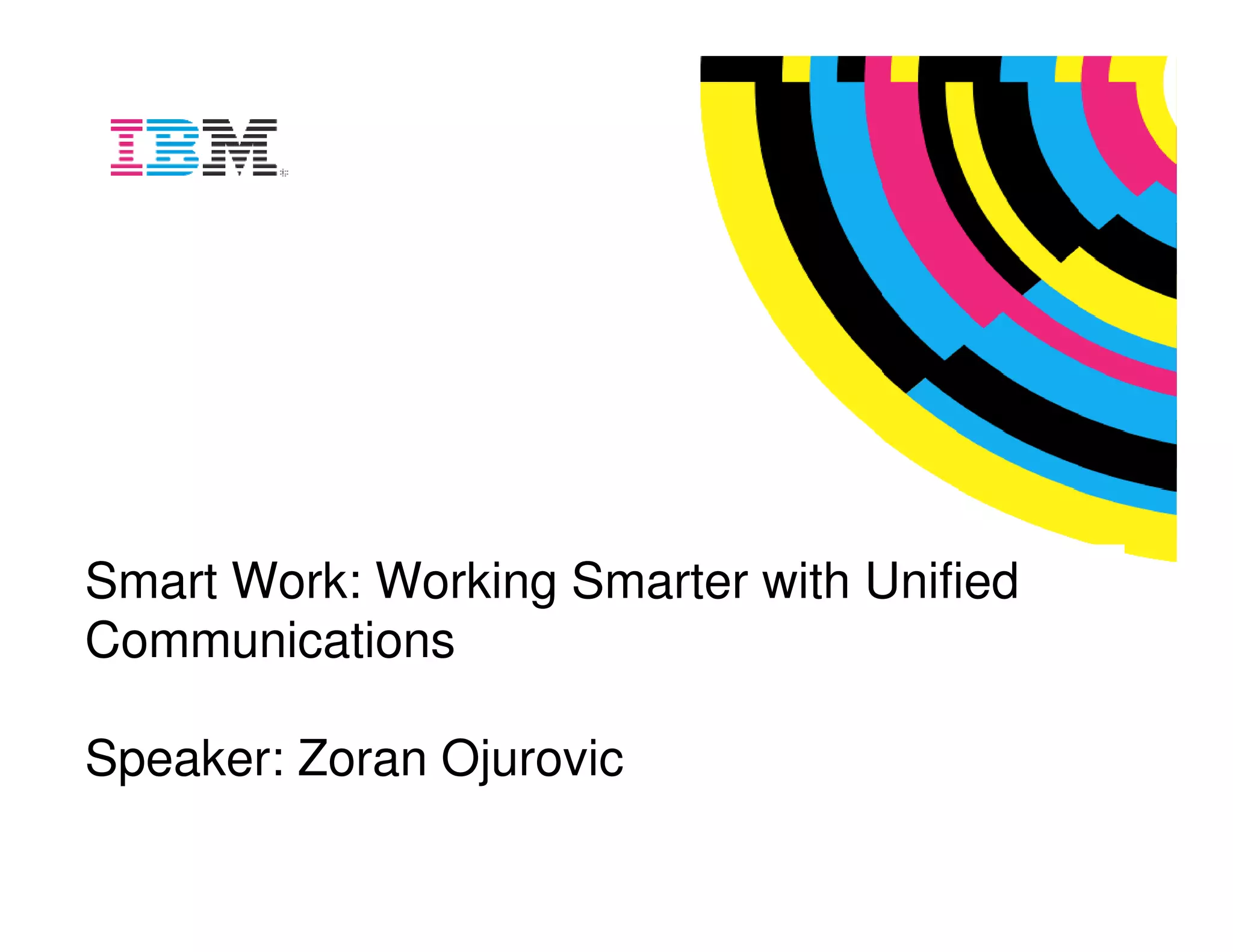 IBM

Smart Work: Working Smarter with Unified Communications

Speaker: Zoran Ojurovic